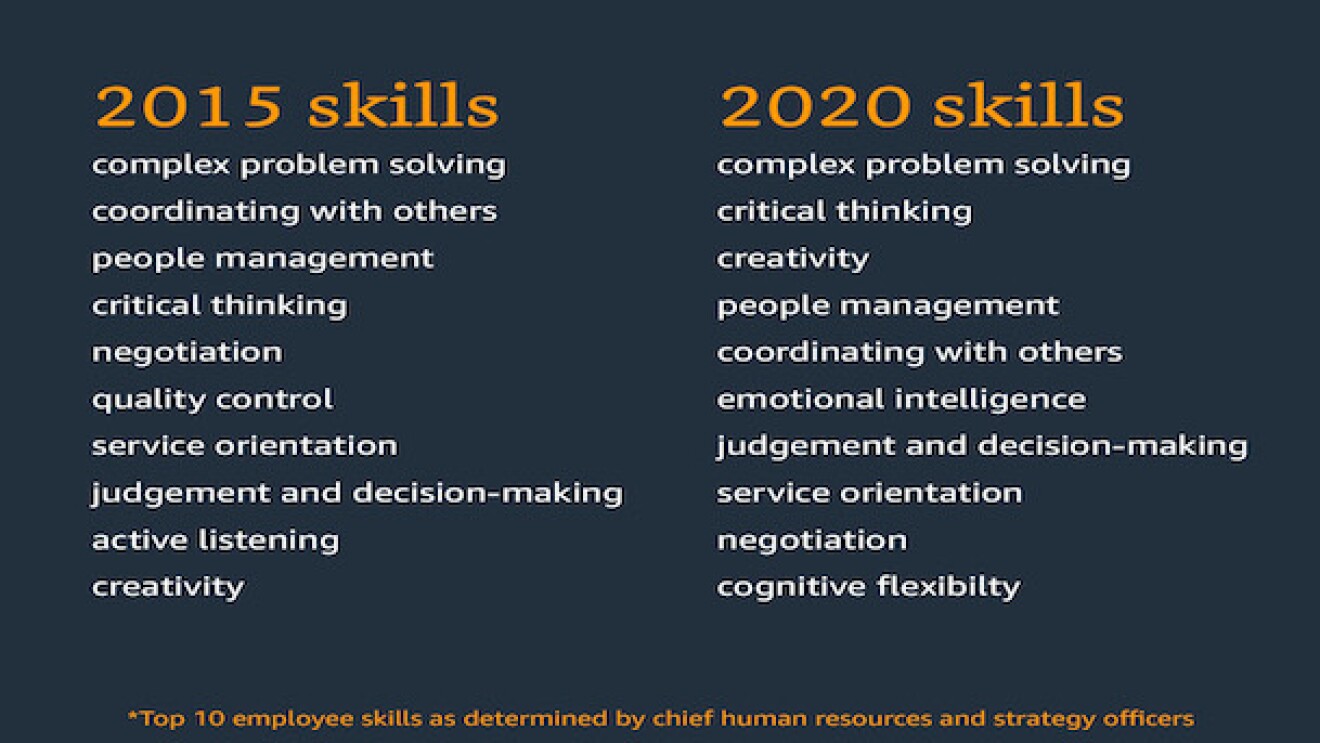 2015 skills
complex problem solving
coordinating with others
people management
critical thinking
negotiation
quality control
service orientation
judgement and decision-making
active listening
creativity

2020 skills
complex problem solving
critical thinking
creativity
people management
coordinating with others
emotional intelligence
judgement and decision-making
service orientation
negotiation
cognitive flexibilty

*Top 10 employee skills as determined by chief human resources and strategy officers